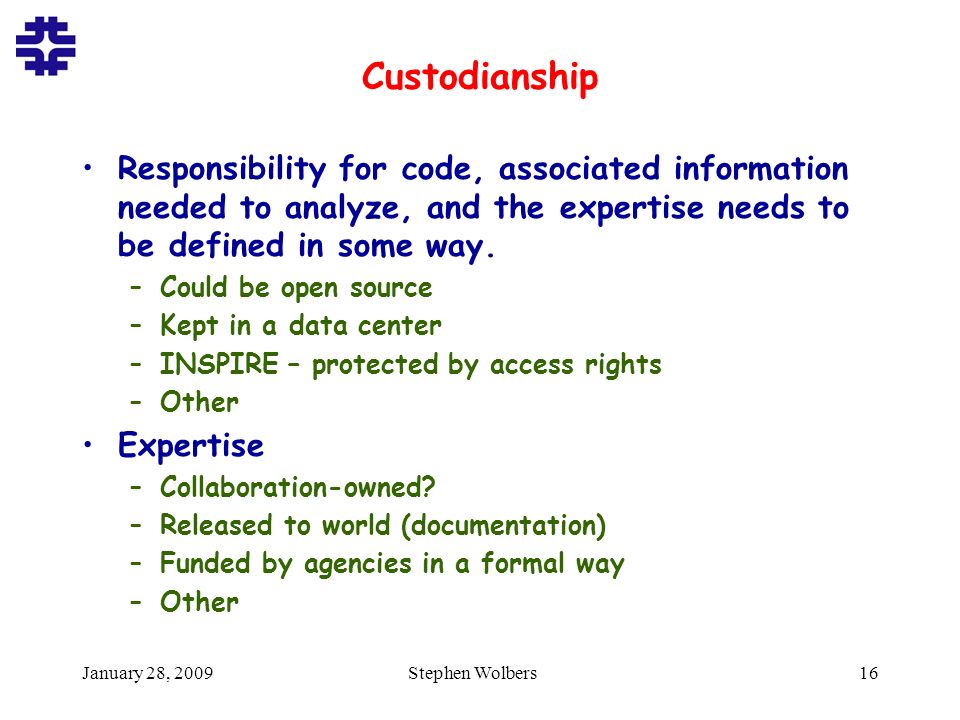 Custodianship

• Responsibility for code, associated information needed to analyze, and the expertise needs to be defined in some way.
– Could be open source
– Kept in a data center
– INSPIRE – protected by access rights
– Other

• Expertise
– Collaboration-owned?
– Released to world (documentation)
– Funded by agencies in a formal way
– Other

January 28, 2009 Stephen Wolbers 16